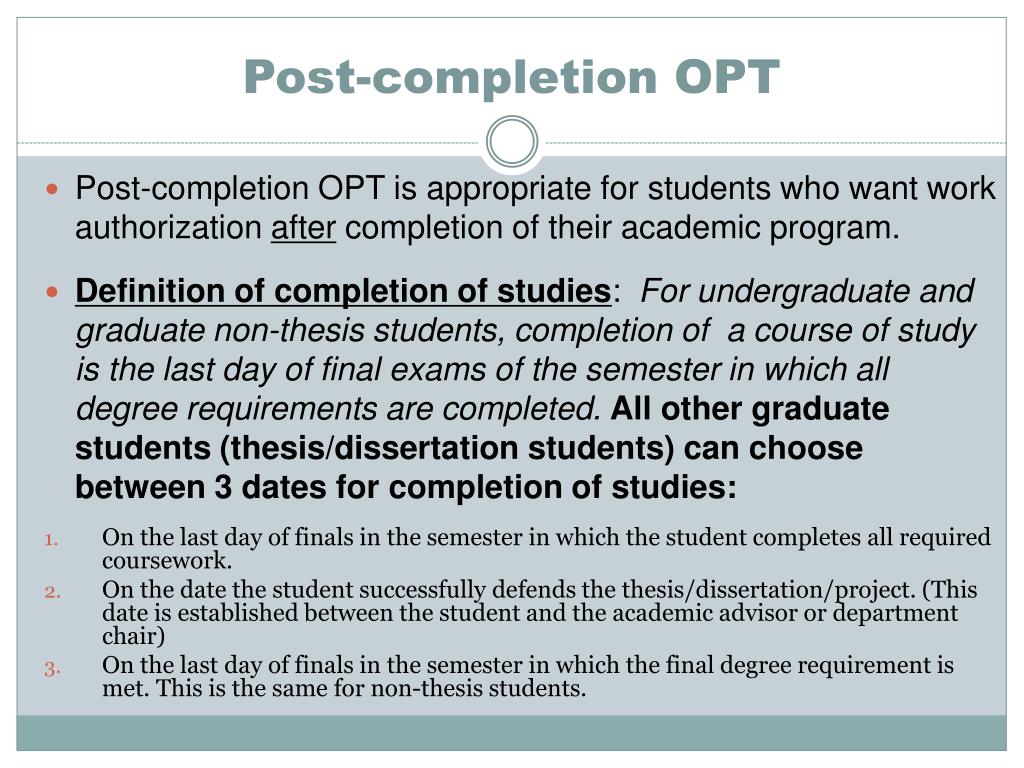 Post-completion OPT

Post-completion OPT is appropriate for students who want work authorization after completion of their academic program.

Definition of completion of studies: For undergraduate and graduate non-thesis students, completion of a course of study is the last day of final exams of the semester in which all degree requirements are completed. All other graduate students (thesis/dissertation students) can choose between 3 dates for completion of studies:

1. On the last day of finals in the semester in which the student completes all required coursework.
2. On the date the student successfully defends the thesis/dissertation/project. (This date is established between the student and the academic advisor or department chair)
3. On the last day of finals in the semester in which the final degree requirement is met. This is the same for non-thesis students.